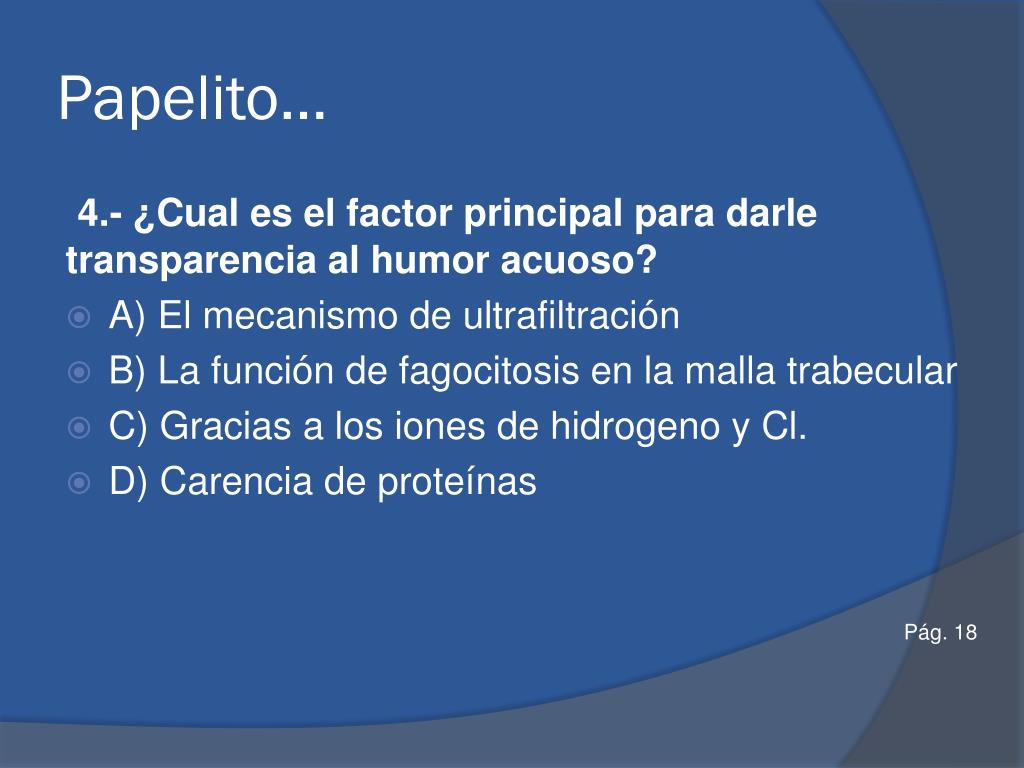 Papelito…

4.- ¿Cual es el factor principal para darle transparencia al humor acuoso?

A) El mecanismo de ultrafiltración
B) La función de fagocitosis en la malla trabecular
C) Gracias a los iones de hidrogeno y Cl.
D) Carencia de proteínas

Pág. 18